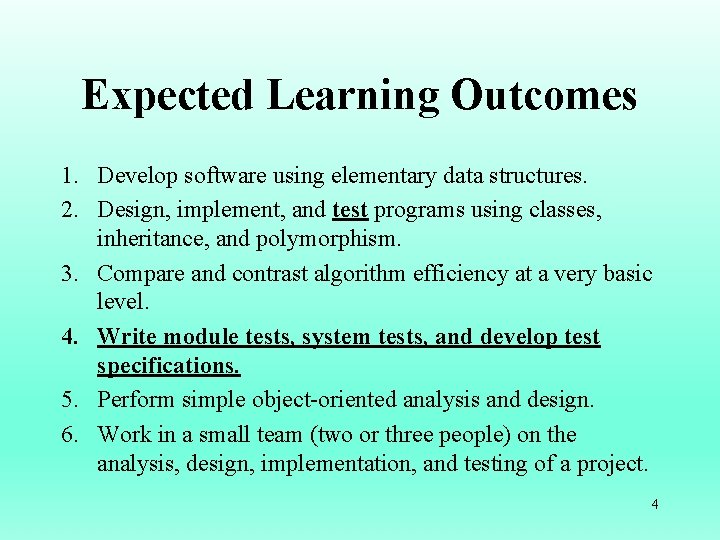 Expected Learning Outcomes

1. Develop software using elementary data structures.
2. Design, implement, and test programs using classes, inheritance, and polymorphism.
3. Compare and contrast algorithm efficiency at a very basic level.
4. Write module tests, system tests, and develop test specifications.
5. Perform simple object-oriented analysis and design.
6. Work in a small team (two or three people) on the analysis, design, implementation, and testing of a project.

4